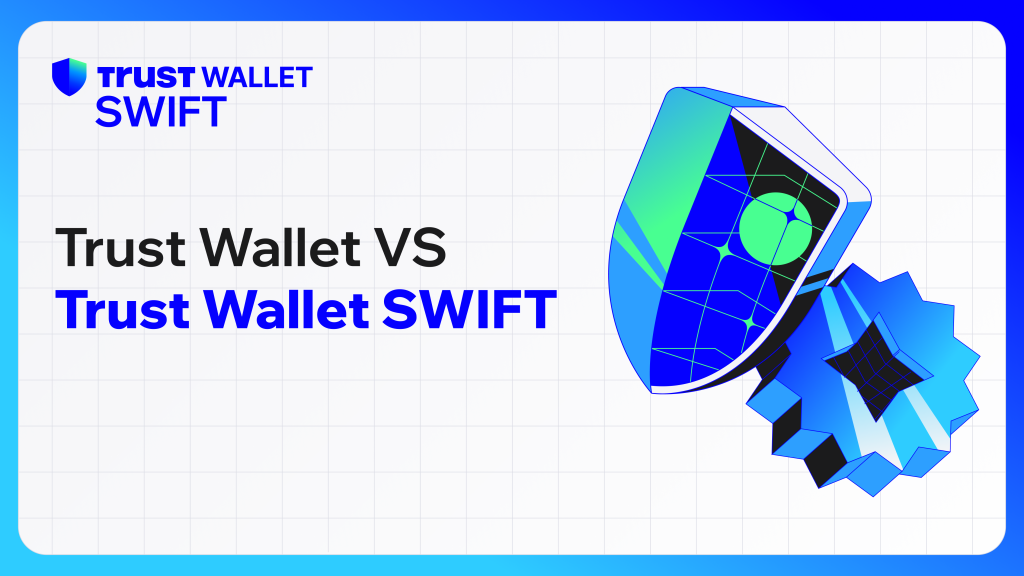 TRUST WALLET
SWIFT

Trust Wallet VS
Trust Wallet SWIFT